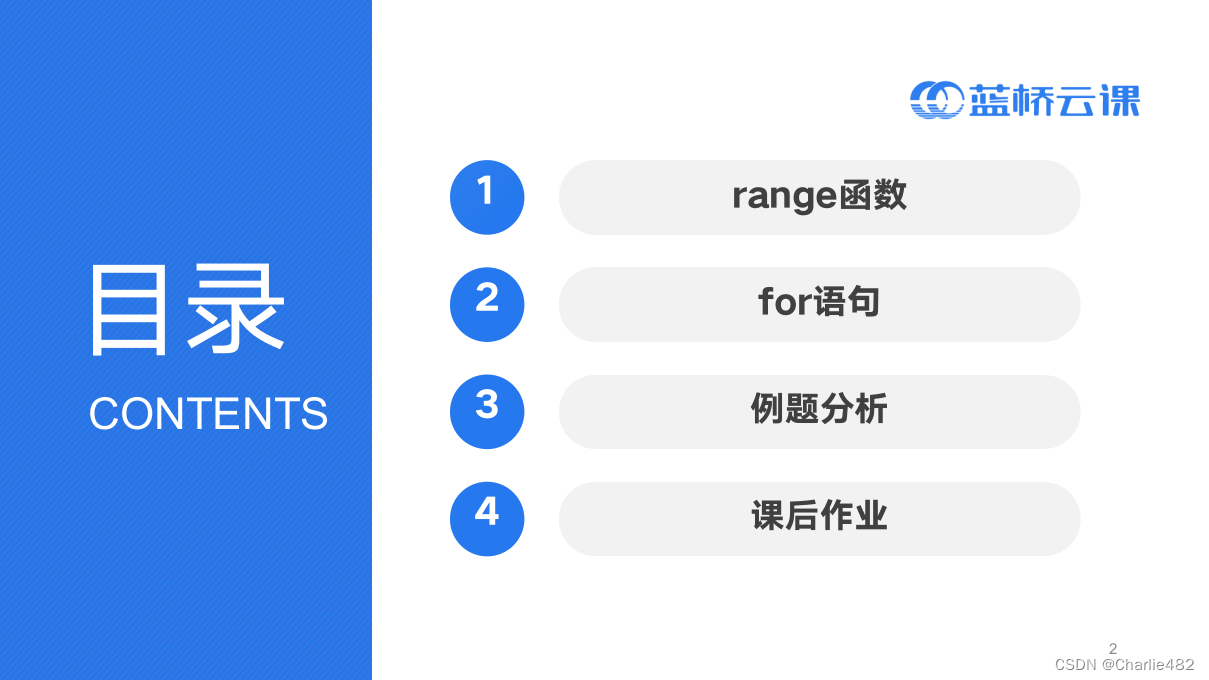 目录
CONTENTS

蓝桥云课

1 range函数

2 for语句

3 例题分析

4 课后作业

2

CSDN @Charlie482